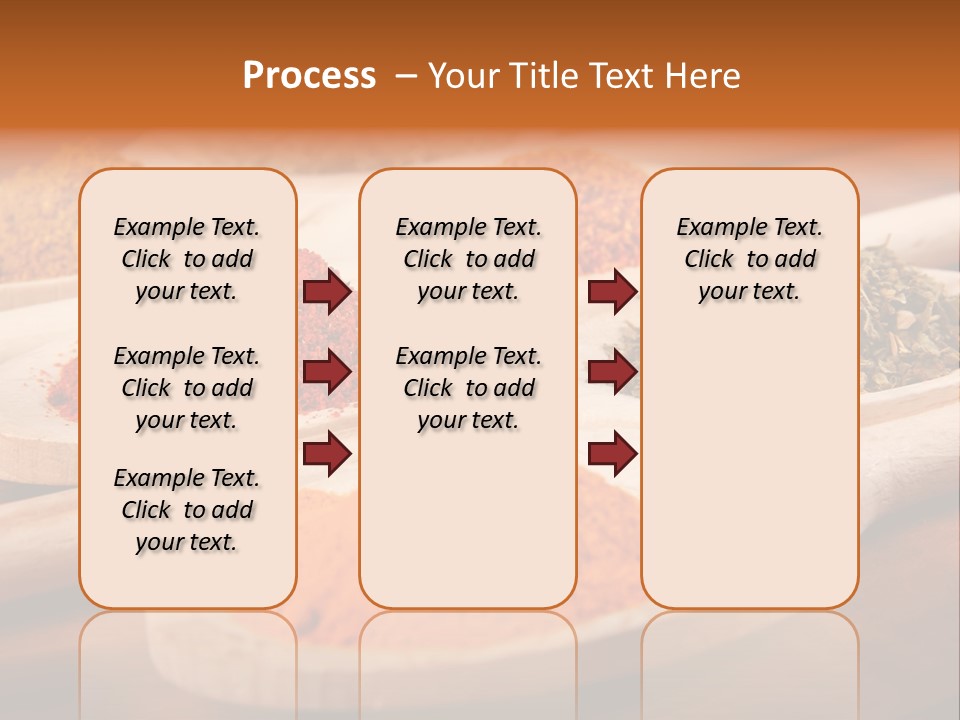 Process – Your Title Text Here

Example Text. Click to add your text.

Example Text. Click to add your text.

Example Text. Click to add your text.

Example Text. Click to add your text.

Example Text. Click to add your text.

Example Text. Click to add your text.